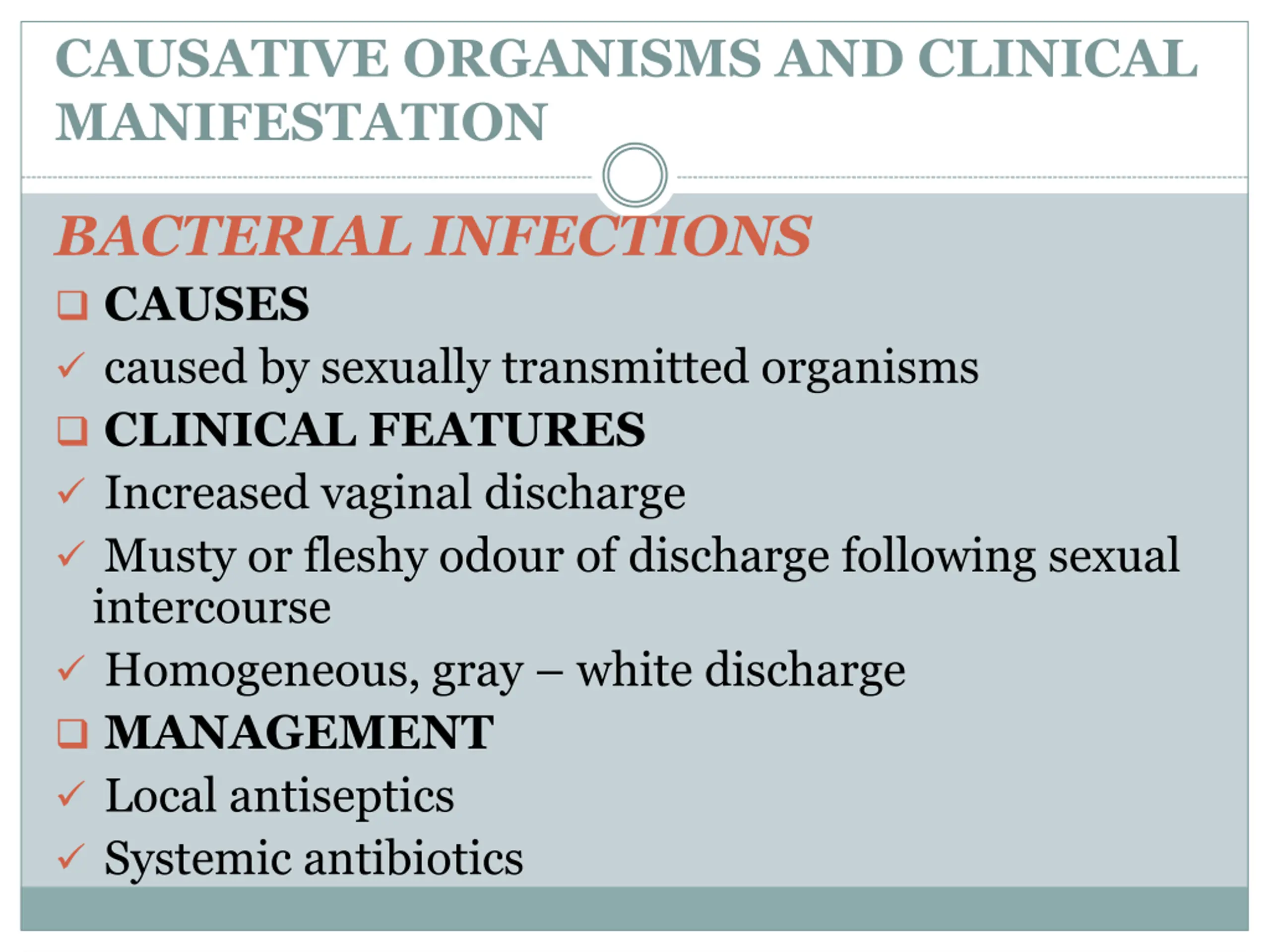 CAUSATIVE ORGANISMS AND CLINICAL MANIFESTATION

BACTERIAL INFECTIONS

❑ CAUSES

✓ caused by sexually transmitted organisms

❑ CLINICAL FEATURES

✓ Increased vaginal discharge

✓ Musty or fleshy odour of discharge following sexual intercourse

✓ Homogeneous, gray – white discharge

❑ MANAGEMENT

✓ Local antiseptics

✓ Systemic antibiotics